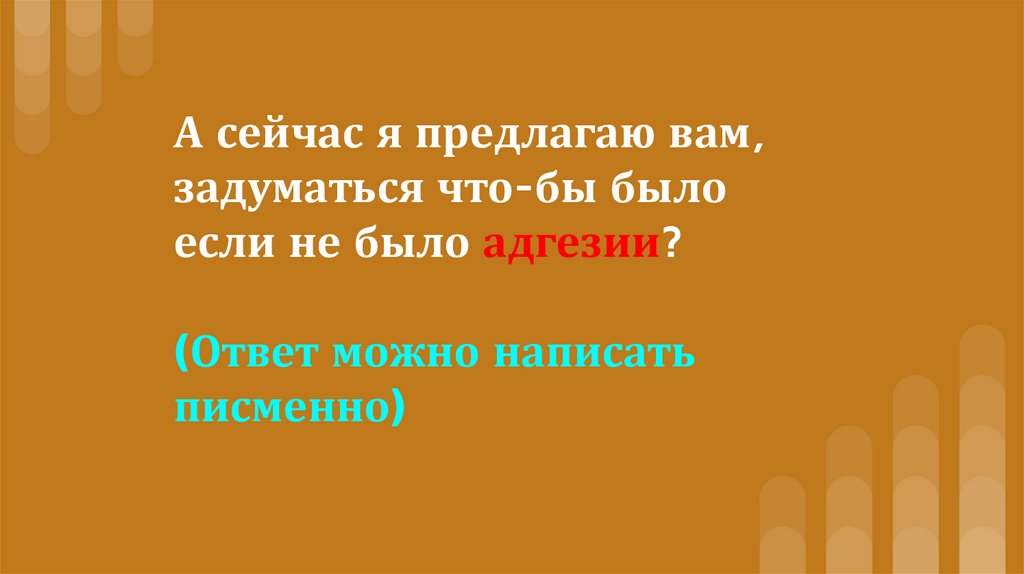 А сейчас я предлагаю вам, задуматься что-бы было если не было адгезии?

(Ответ можно написать писменно)